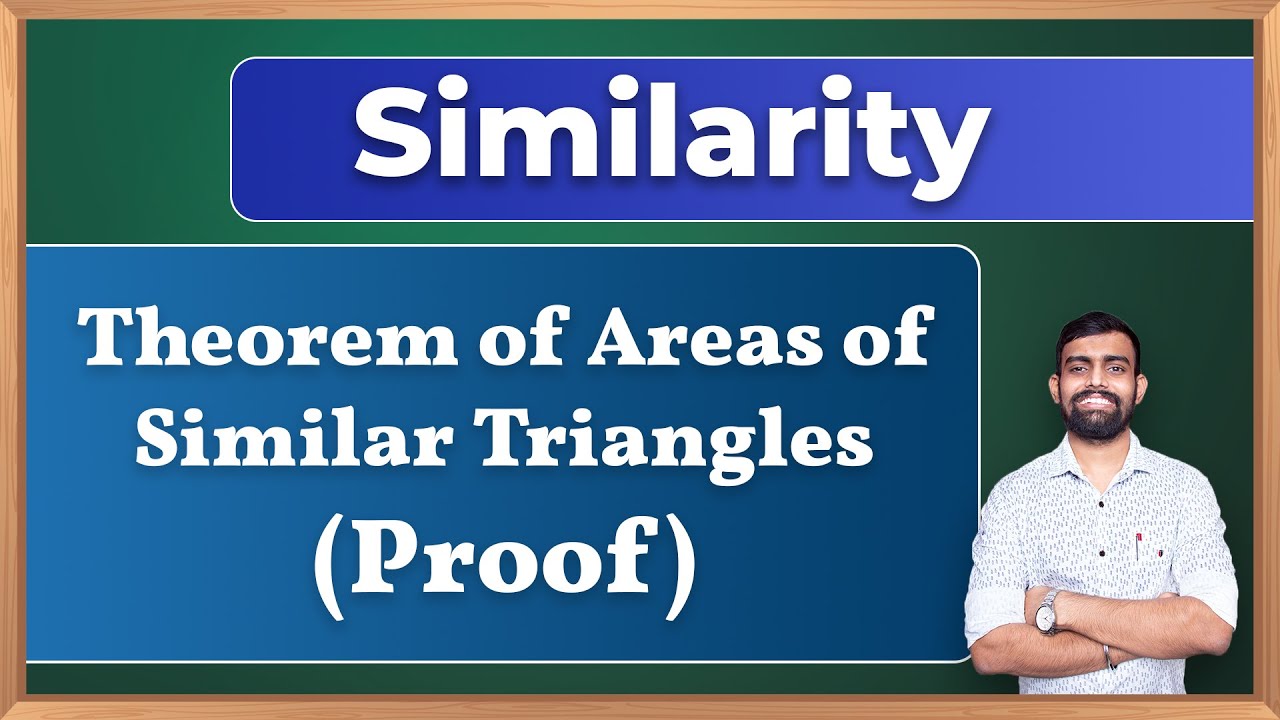 Similarity

Theorem of Areas of Similar Triangles (Proof)